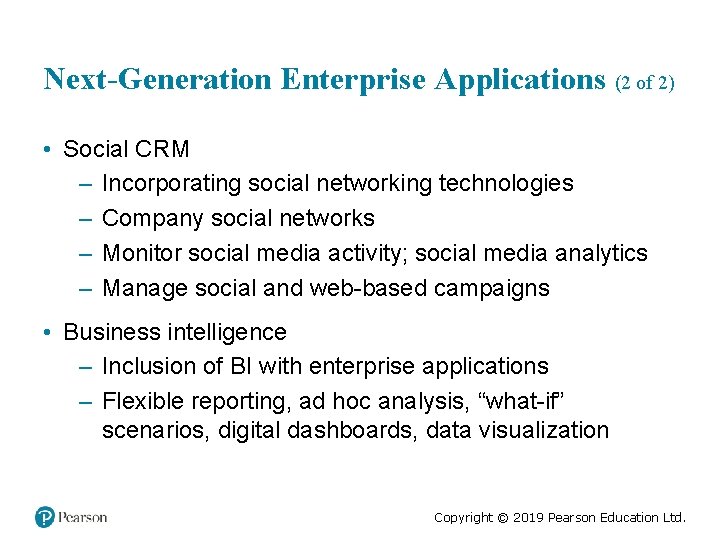 Next-Generation Enterprise Applications (2 of 2)

• Social CRM
– Incorporating social networking technologies
– Company social networks
– Monitor social media activity; social media analytics
– Manage social and web-based campaigns

• Business intelligence
– Inclusion of BI with enterprise applications
– Flexible reporting, ad hoc analysis, “what-if” scenarios, digital dashboards, data visualization

Pearson

Copyright © 2019 Pearson Education Ltd.